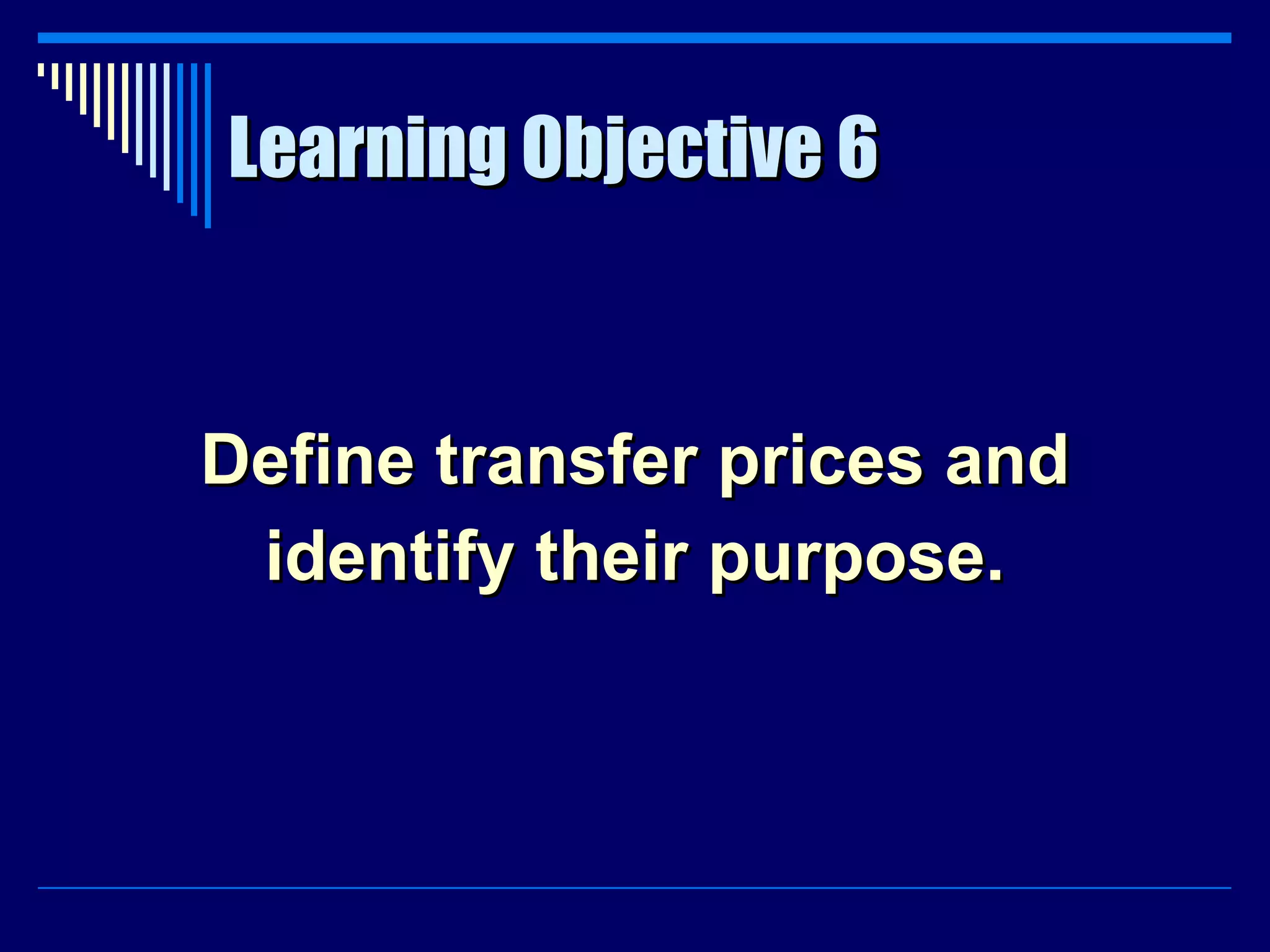 Learning Objective 6

Define transfer prices and identify their purpose.